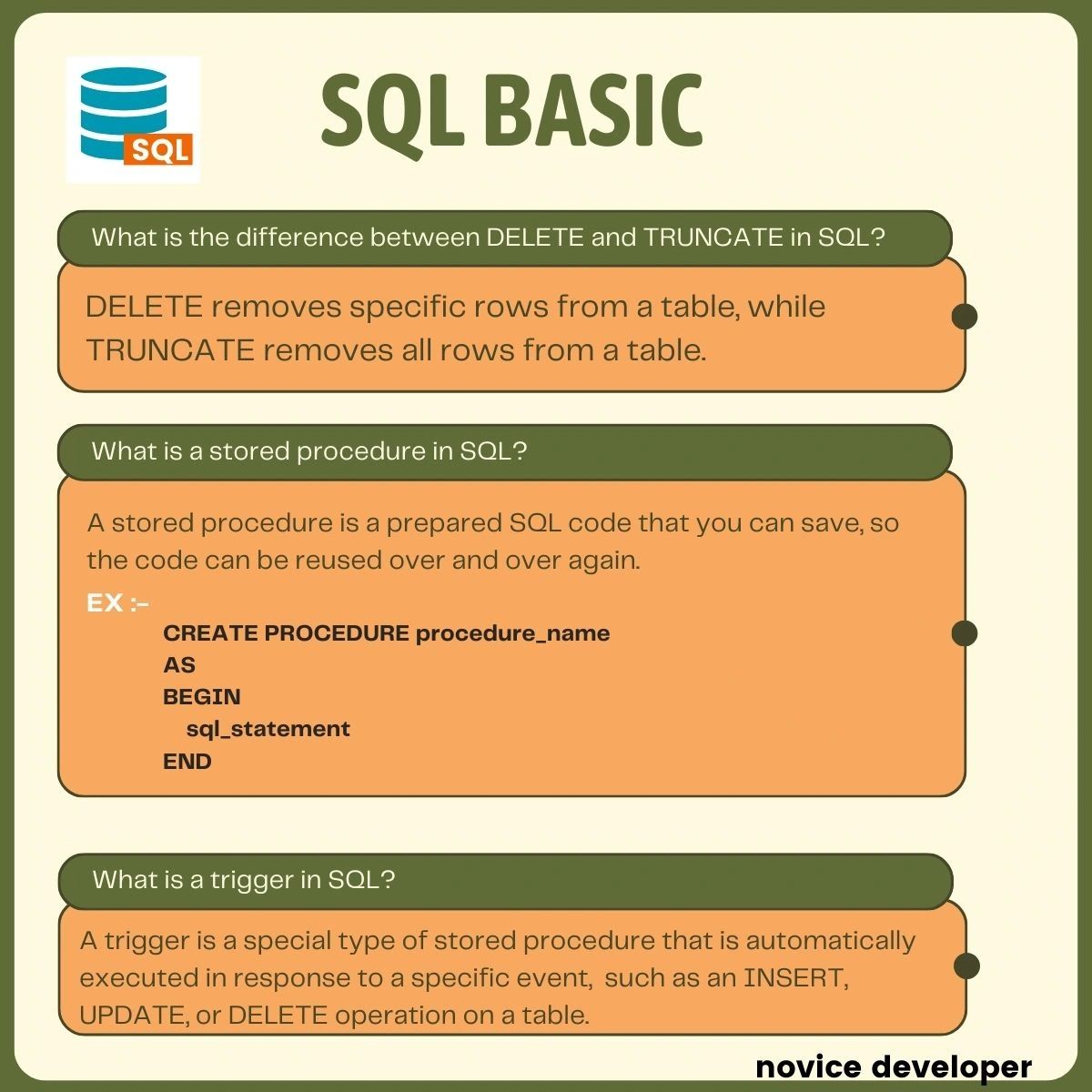 SQL

SQL BASIC

What is the difference between DELETE and TRUNCATE in SQL?

DELETE removes specific rows from a table, while TRUNCATE removes all rows from a table.

What is a stored procedure in SQL?

A stored procedure is a prepared SQL code that you can save, so the code can be reused over and over again.

EX :-
CREATE PROCEDURE procedure_name
AS
BEGIN
sql_statement
END

What is a trigger in SQL?

A trigger is a special type of stored procedure that is automatically executed in response to a specific event, such as an INSERT, UPDATE, or DELETE operation on a table.

novice developer